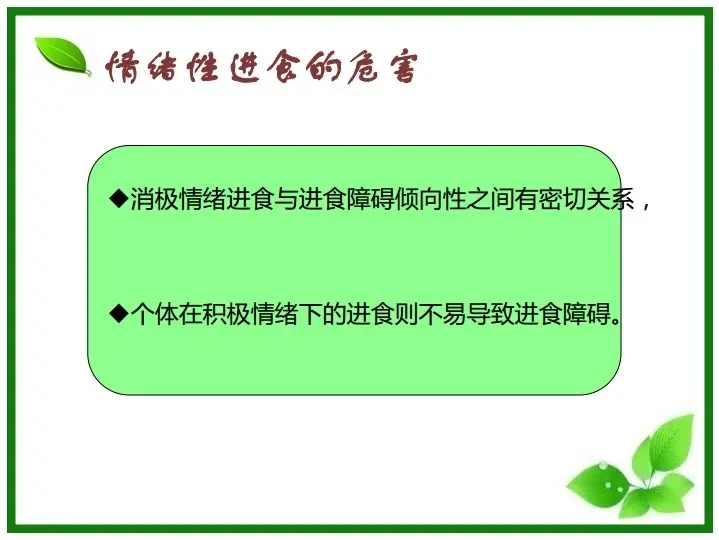 情绪性进食的危害

◆消极情绪进食与进食障碍倾向性之间有密切关系，

◆个体在积极情绪下的进食则不易导致进食障碍。